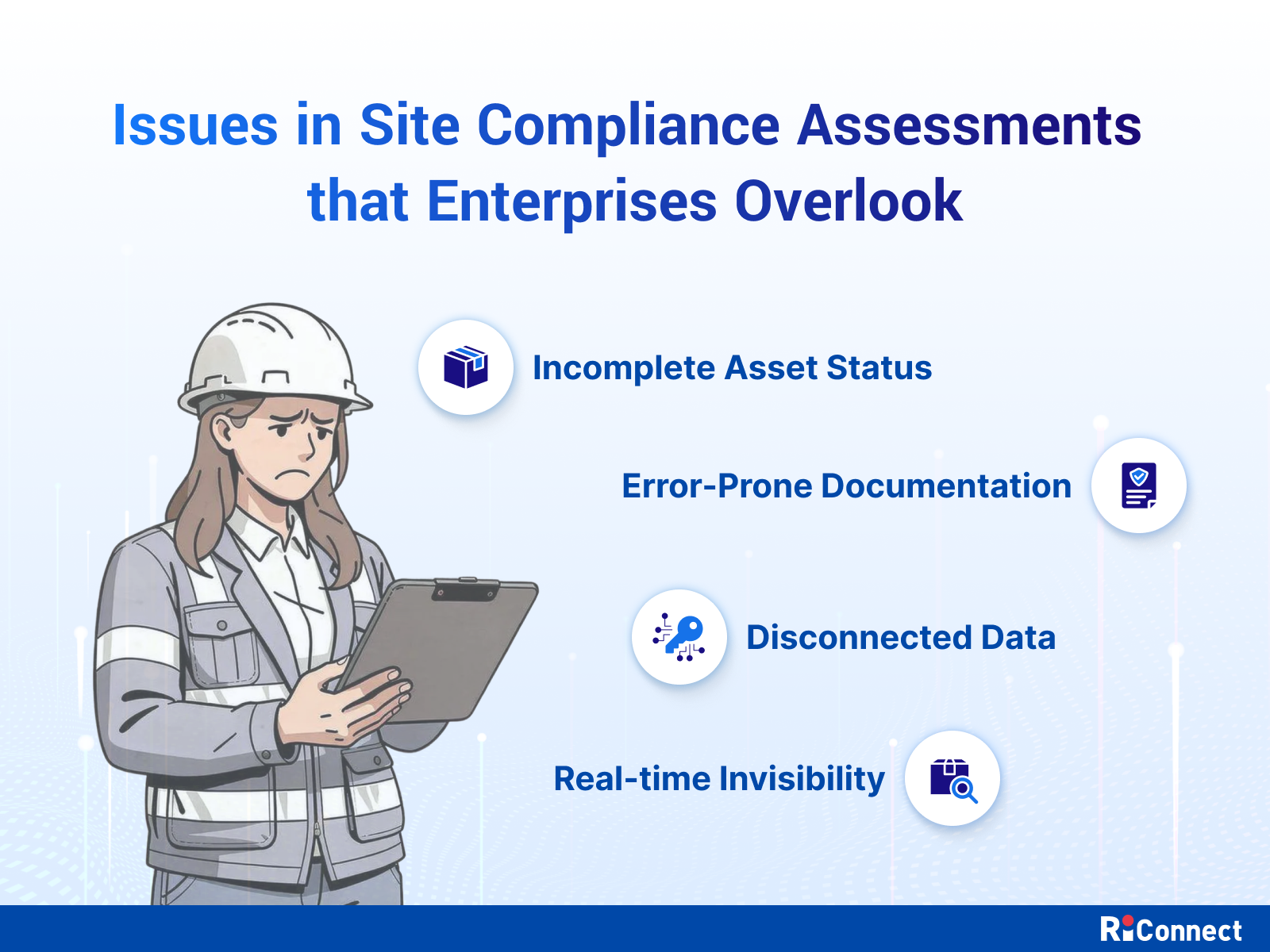 Issues in Site Compliance Assessments that Enterprises Overlook

Incomplete Asset Status

Error-Prone Documentation

Disconnected Data

Real-time Invisibility

RiConnect